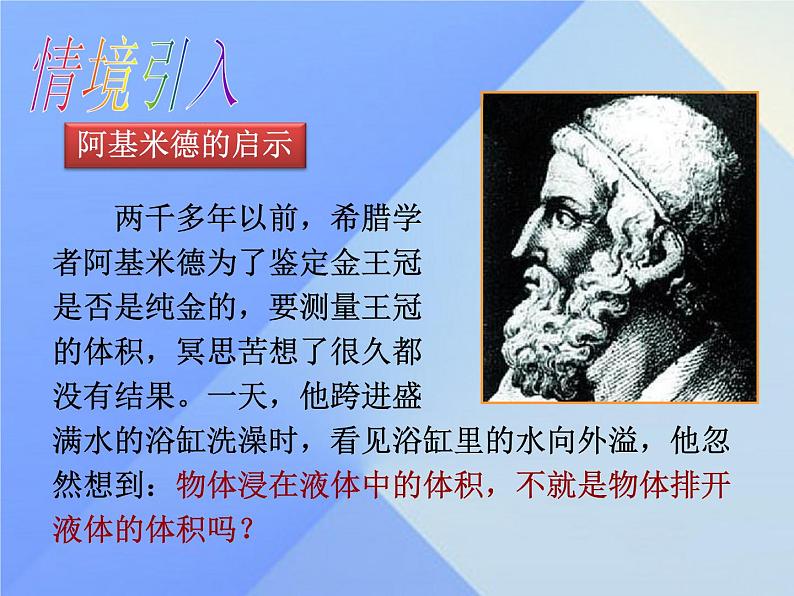 情境引入

阿基米德的启示

两千多年以前，希腊学者阿基米德为了鉴定金王冠是否是纯金的，要测量王冠的体积，冥思苦想了很久都没有结果。一天，他跨进盛满水的浴缸洗澡时，看见浴缸里的水向外溢，他忽然想到：物体浸在液体中的体积，不就是物体排开液体的体积吗？